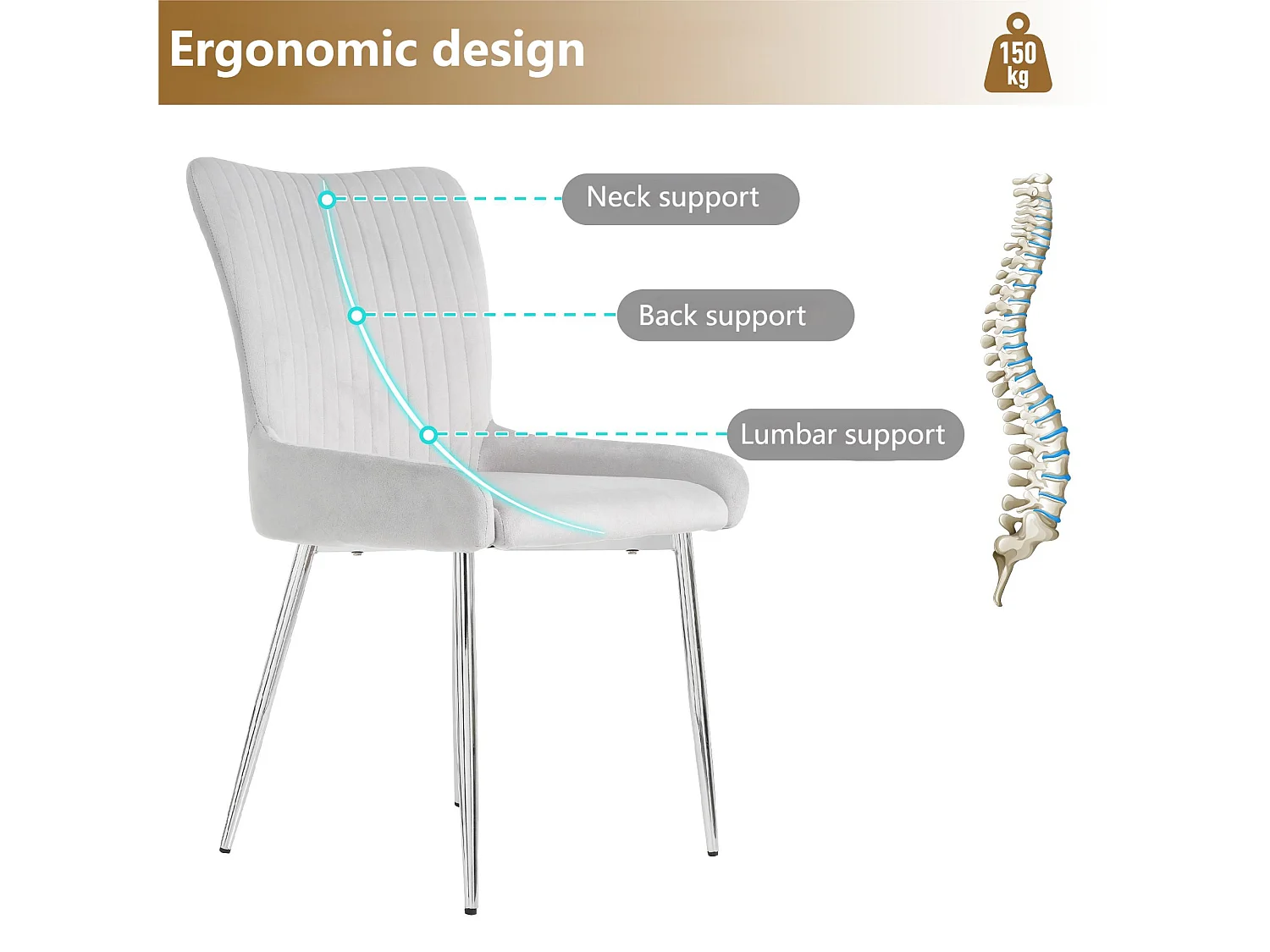 Ergonomic design

150 kg

Neck support

Back support

Lumbar support